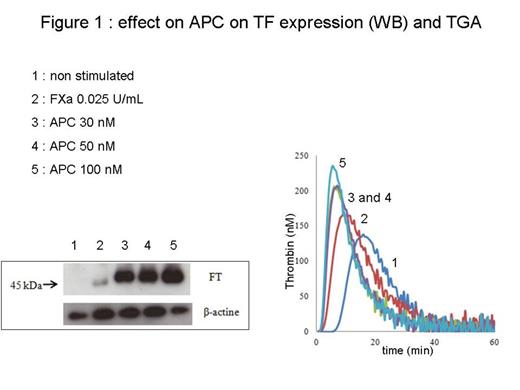 Figure 1 : effect on APC on TF expression (WB) and TGA

1 : non stimulated

2 : FXa 0.025 U/mL

3 : APC 30 nM

4 : APC 50 nM

5 : APC 100 nM

1 2 3 4 5

45 kDa→

FT

β-actine

250
200
150
100
50
0

Thrombin (nM)

5

3 and 4

2

1

0 20 40 60

time (min)